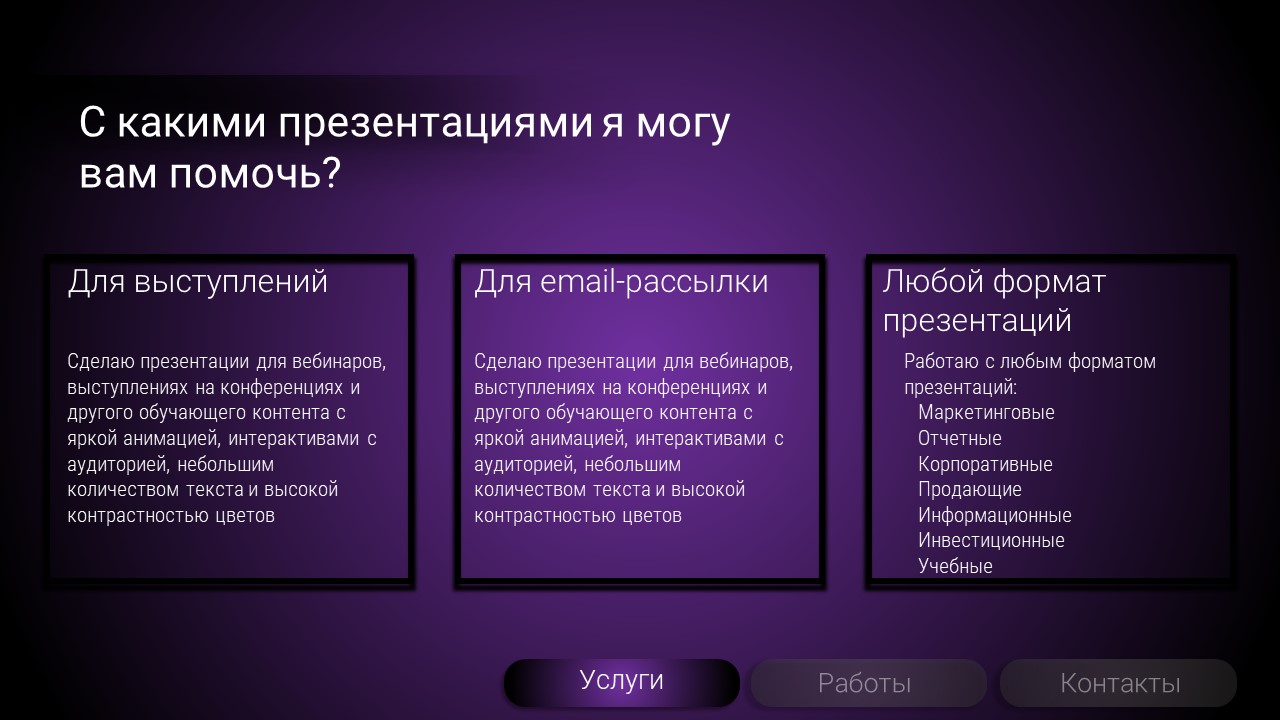 С какими презентациями я могу вам помочь?

Для выступлений

Сделаю презентации для вебинаров, выступлениях на конференциях и другого обучающего контента с яркой анимацией, интерактивами с аудиторией, небольшим количеством текста и высокой контрастностью цветов

Для email-рассылки

Сделаю презентации для вебинаров, выступлениях на конференциях и другого обучающего контента с яркой анимацией, интерактивами с аудиторией, небольшим количеством текста и высокой контрастностью цветов

Любой формат презентаций

Работаю с любым форматом презентаций:
Маркетинговые
Отчетные
Корпоративные
Продающие
Информационные
Инвестиционные
Учебные

Услуги
Работы
Контакты